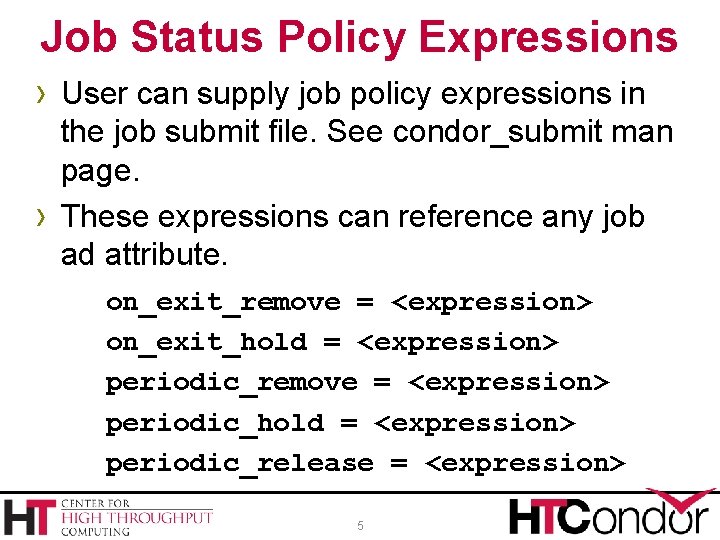 Job Status Policy Expressions

› User can supply job policy expressions in the job submit file. See condor_submit man page.

› These expressions can reference any job ad attribute.

on_exit_remove = <expression>
on_exit_hold = <expression>
periodic_remove = <expression>
periodic_hold = <expression>
periodic_release = <expression>

HT CENTER FOR HIGH THROUGHPUT COMPUTING

5

HTCondor